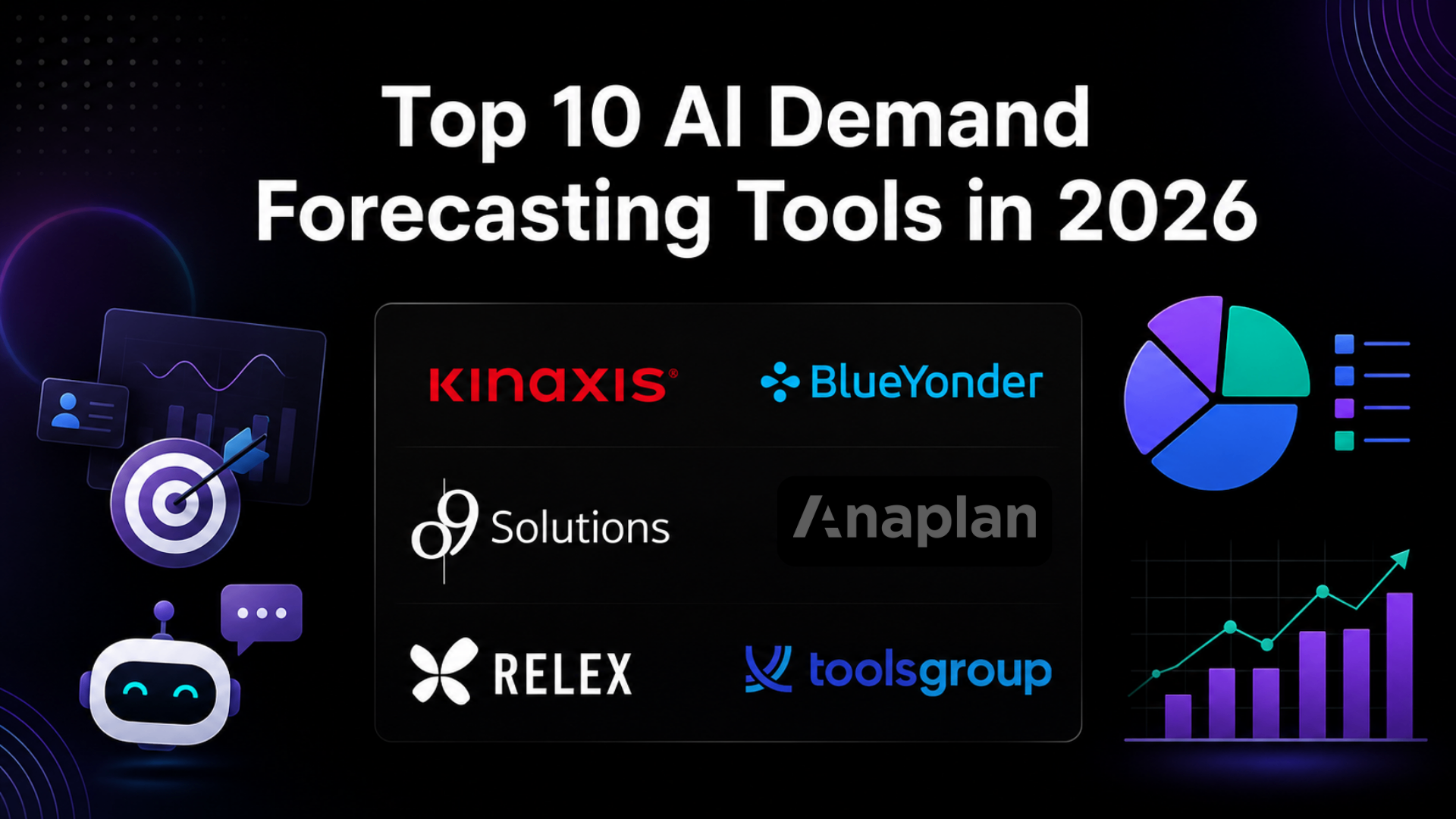 Top 10 AI Demand Forecasting Tools in 2026

KINAXIS®

BlueYonder

o9 Solutions

Anaplan

RELEX

toolsgroup